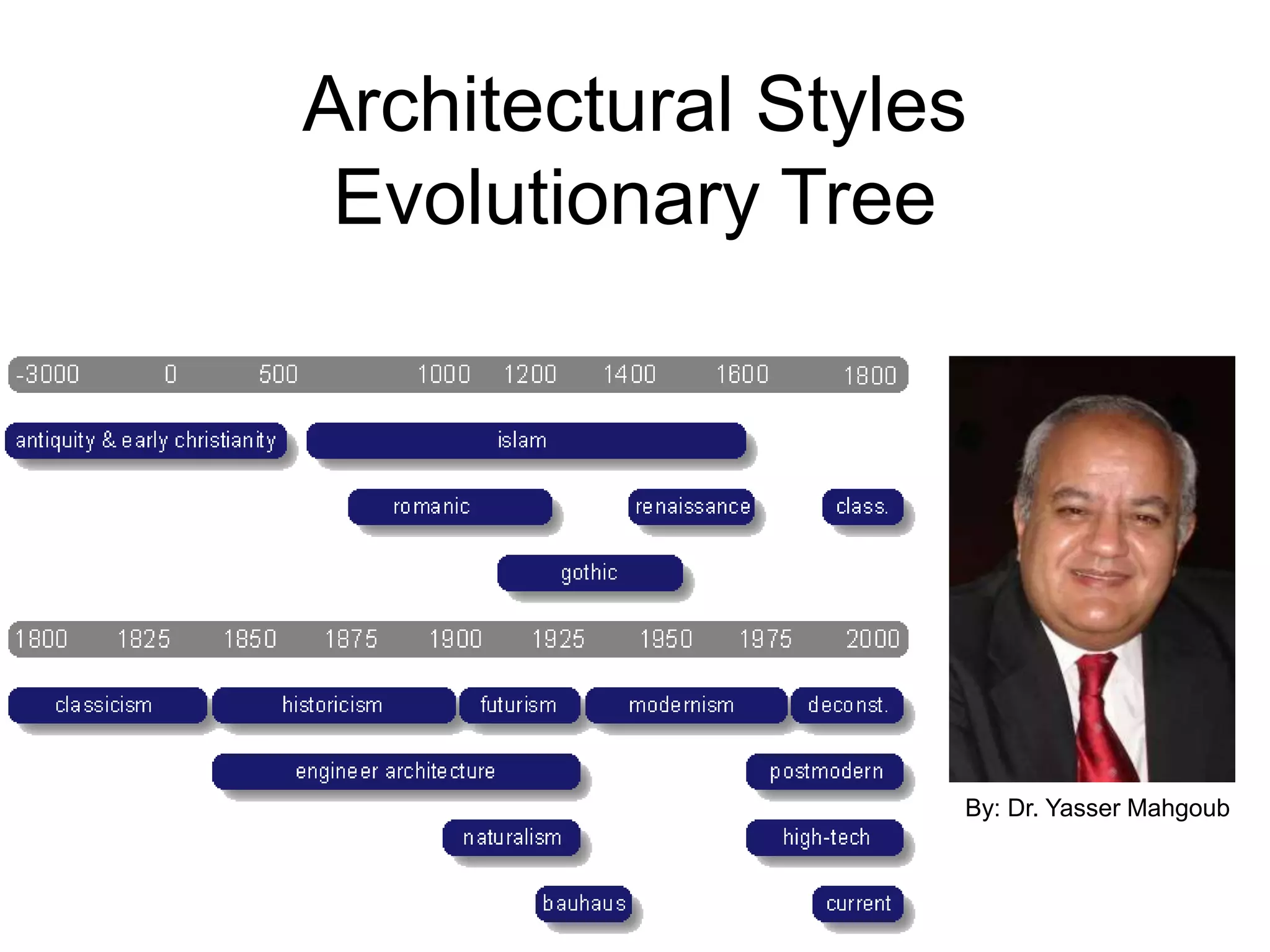 Architectural Styles Evolutionary Tree

-3000 0 500 1000 1200 1400 1600 1800

antiquity & early christianity

islam

romanic

renaissance

class.

gothic

1800 1825 1850 1875 1900 1925 1950 1975 2000

classicism

historicism

futurism

modernism

deconst.

engineer architecture

postmodern

naturalism

high-tech

bauhaus

current

By: Dr. Yasser Mahgoub